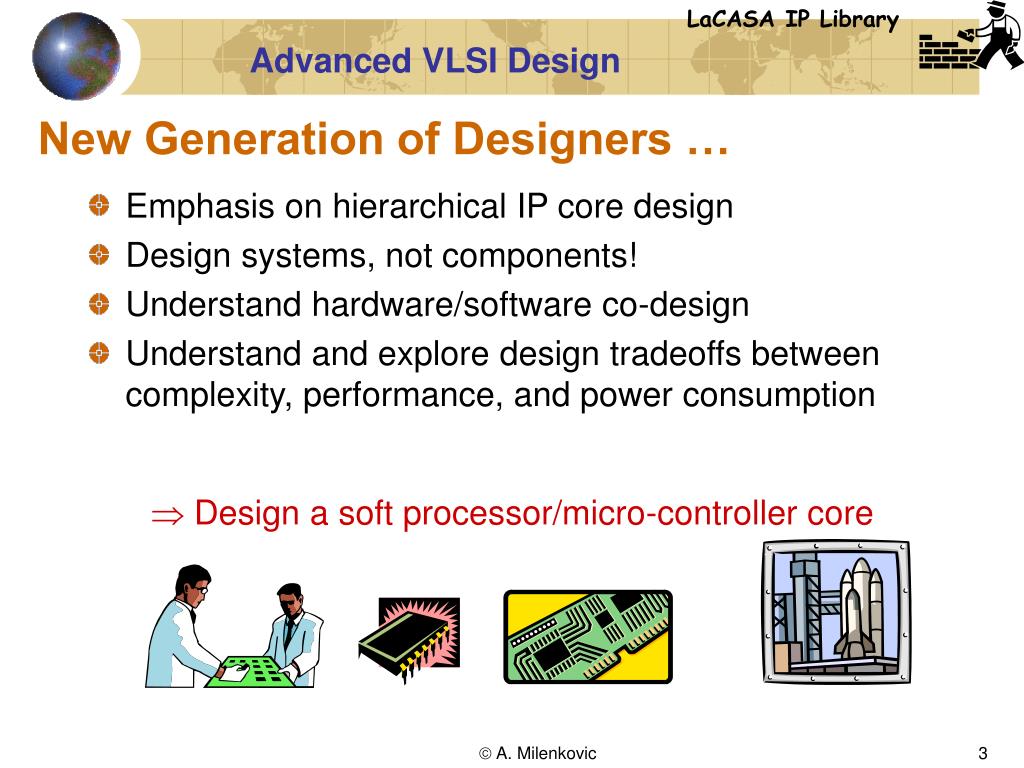 LaCASA IP Library

Advanced VLSI Design

New Generation of Designers …

Emphasis on hierarchical IP core design

Design systems, not components!

Understand hardware/software co-design

Understand and explore design tradeoffs between complexity, performance, and power consumption

$\Rightarrow$ Design a soft processor/micro-controller core

© A. Milenkovic

3